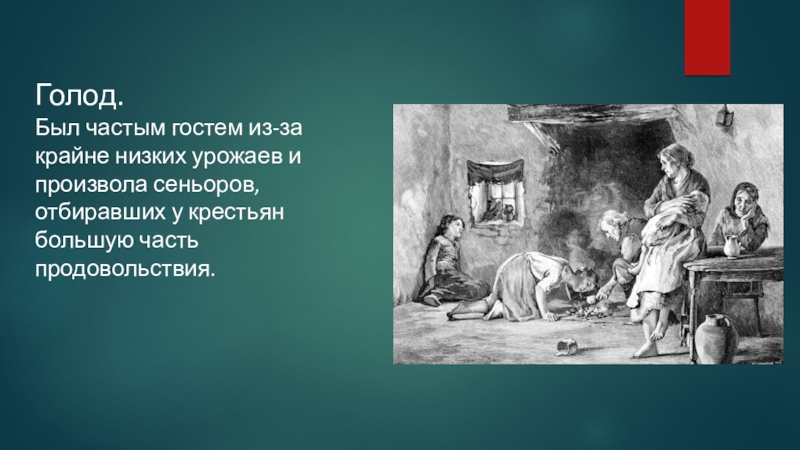 Голод.
Был частым гостем из-за крайне низких урожаев и произвола сеньоров, отбиравших у крестьян большую часть продовольствия.